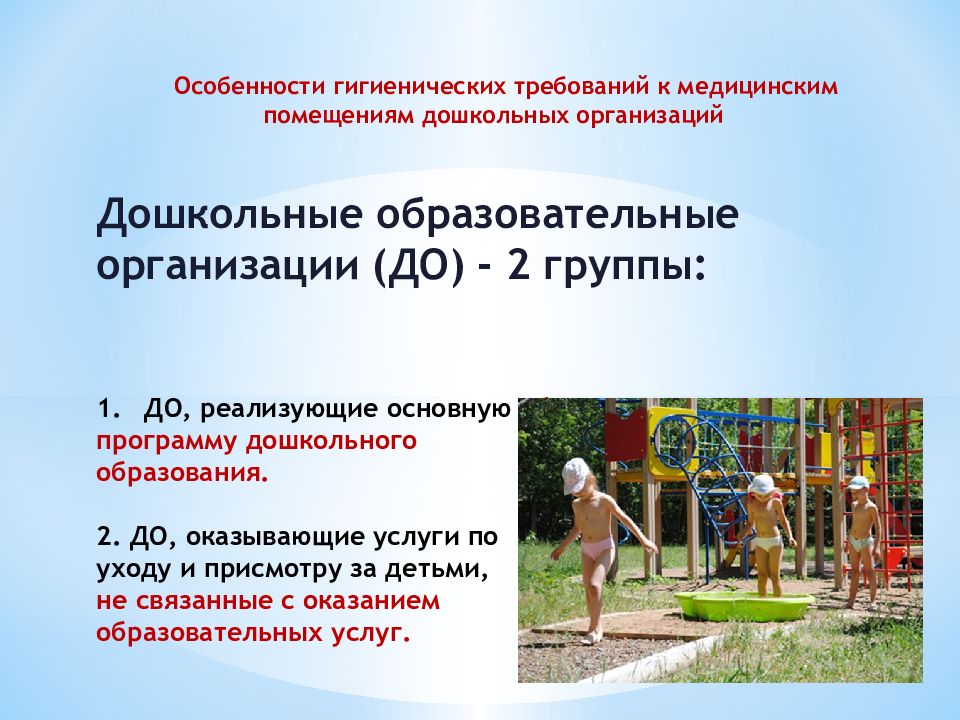 Особенности гигиенических требований к медицинским помещениям дошкольных организаций

Дошкольные образовательные организации (ДО) - 2 группы:

1. ДО, реализующие основную программу дошкольного образования.

2. ДО, оказывающие услуги по уходу и присмотру за детьми, не связанные с оказанием образовательных услуг.